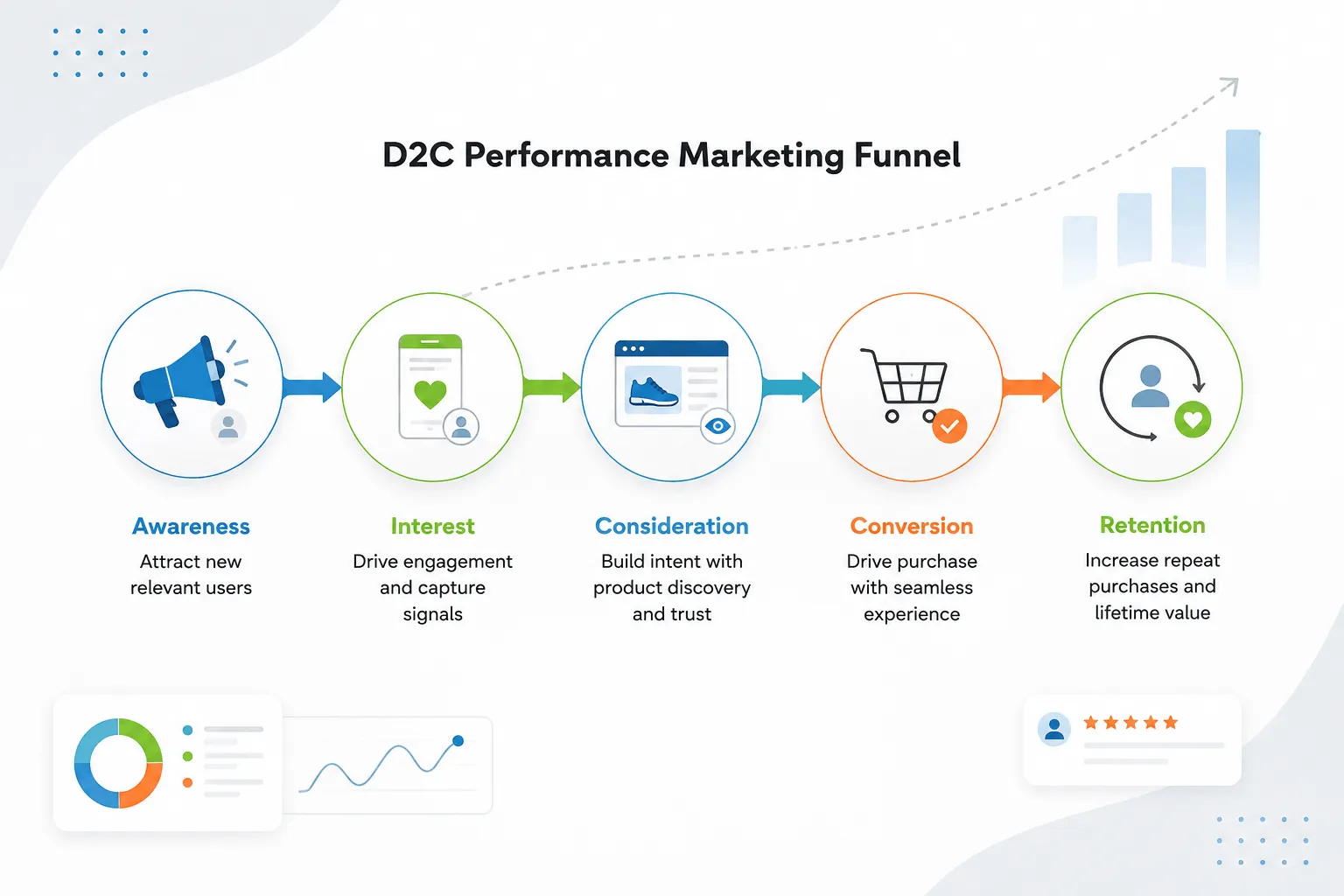 D2C Performance Marketing Funnel

Awareness
Attract new relevant users

Interest
Drive engagement and capture signals

Consideration
Build intent with product discovery and trust

Conversion
Drive purchase with seamless experience

Retention
Increase repeat purchases and lifetime value